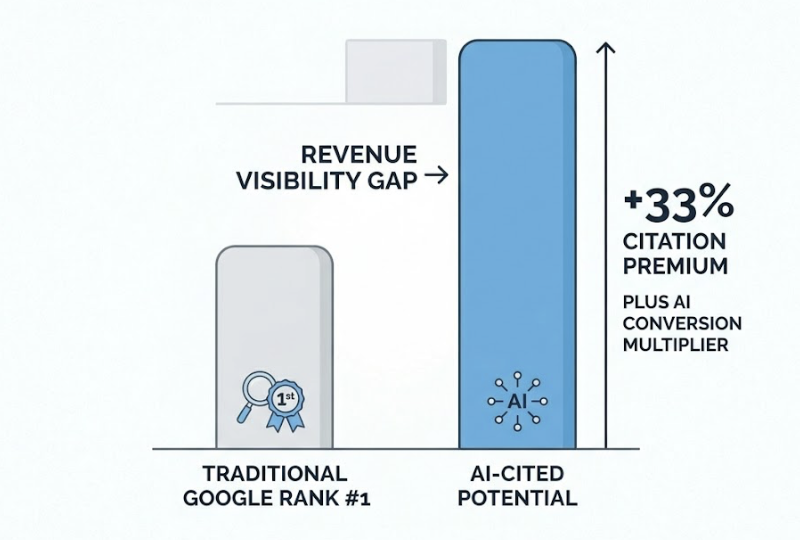 REVENUE VISIBILITY GAP →

+33%
CITATION PREMIUM

PLUS AI CONVERSION MULTIPLIER

1st

AI

TRADITIONAL GOOGLE RANK #1

AI-CITED POTENTIAL